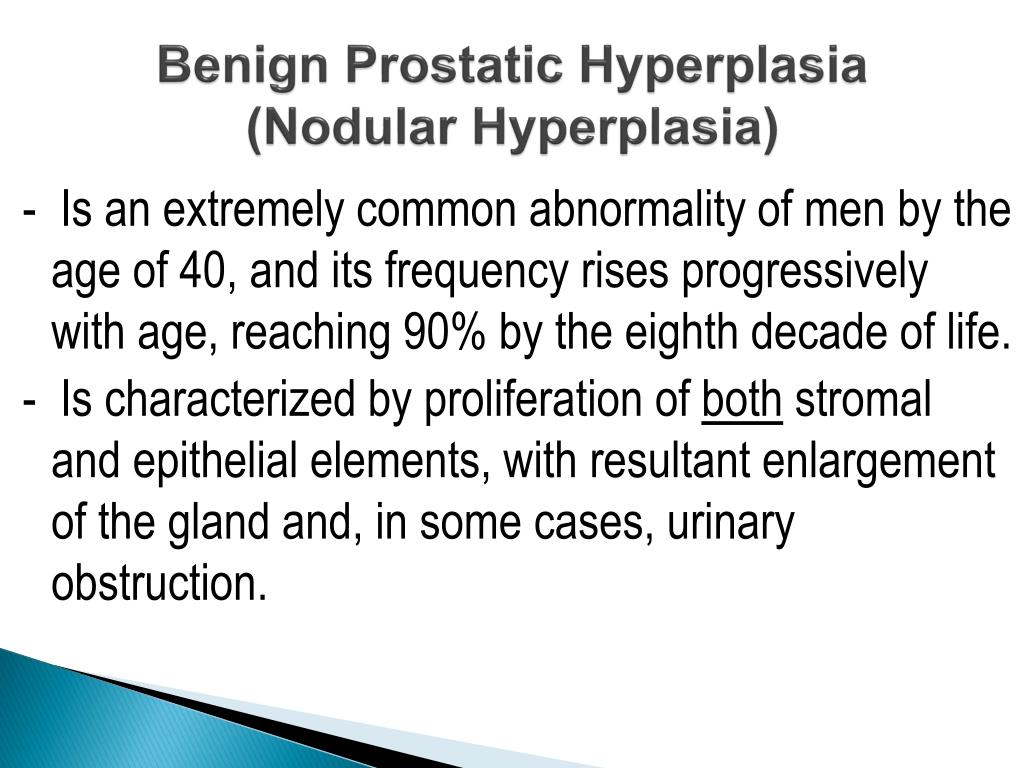 Benign Prostatic Hyperplasia
(Nodular Hyperplasia)

- Is an extremely common abnormality of men by the age of 40, and its frequency rises progressively with age, reaching 90% by the eighth decade of life.

- Is characterized by proliferation of both stromal and epithelial elements, with resultant enlargement of the gland and, in some cases, urinary obstruction.